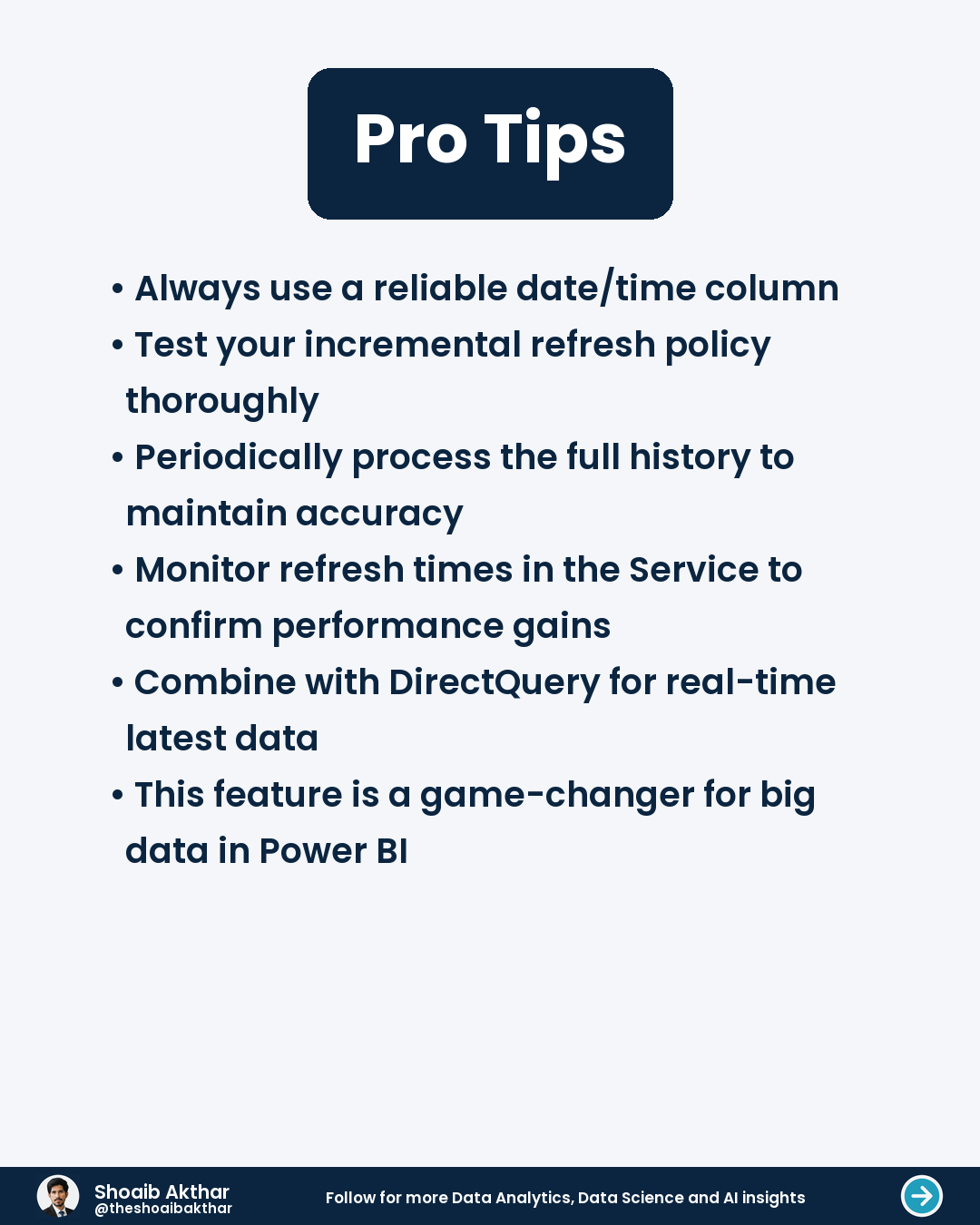 Pro Tips

• Always use a reliable date/time column
• Test your incremental refresh policy thoroughly
• Periodically process the full history to maintain accuracy
• Monitor refresh times in the Service to confirm performance gains
• Combine with DirectQuery for real-time latest data
• This feature is a game-changer for big data in Power BI

Shoaib Akthar
@theshoaibakthar

Follow for more Data Analytics, Data Science and AI insights